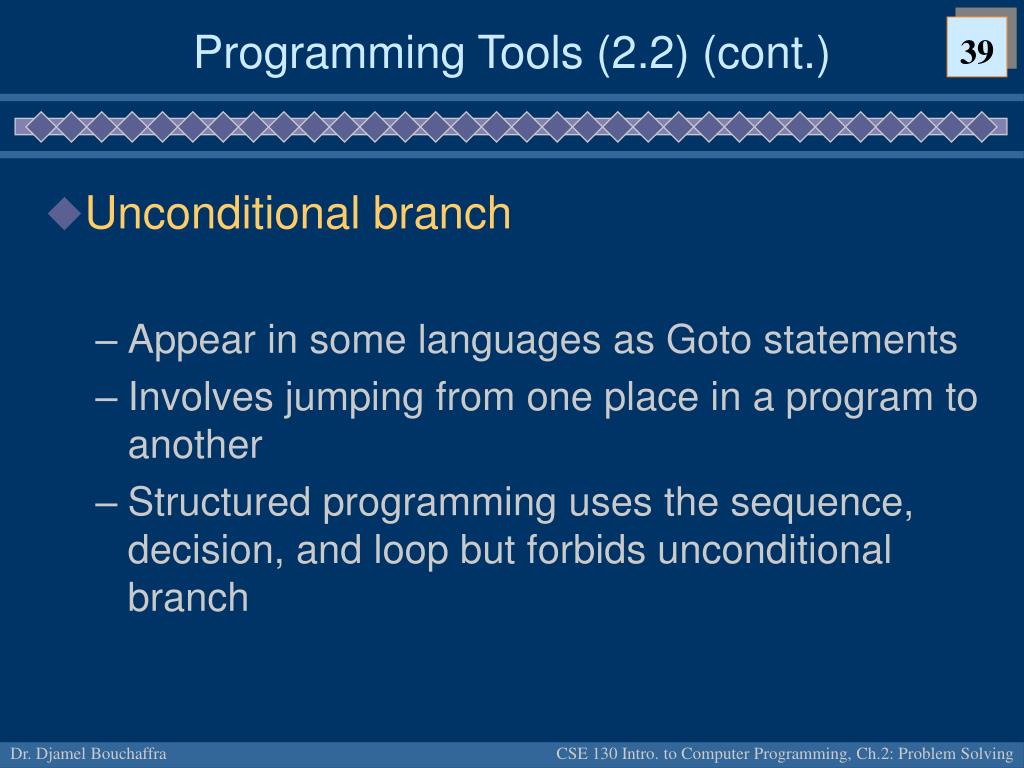 Programming Tools (2.2) (cont.)

39

Unconditional branch

– Appear in some languages as Goto statements
– Involves jumping from one place in a program to another
– Structured programming uses the sequence, decision, and loop but forbids unconditional branch

Dr. Djamel Bouchaffra

CSE 130 Intro. to Computer Programming, Ch.2: Problem Solving